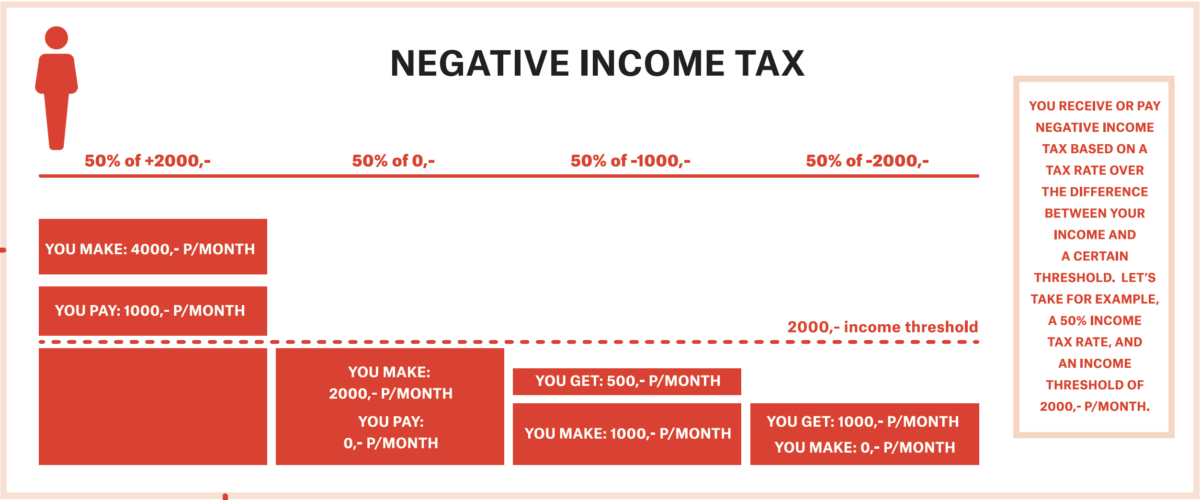 NEGATIVE INCOME TAX

50% of +2000,-

50% of 0,-

50% of -1000,-

50% of -2000,-

YOU MAKE: 4000,- P/MONTH

YOU PAY: 1000,- P/MONTH

2000,- income threshold

YOU MAKE: 2000,- P/MONTH

YOU PAY: 0,- P/MONTH

YOU GET: 500,- P/MONTH

YOU MAKE: 1000,- P/MONTH

YOU GET: 1000,- P/MONTH

YOU MAKE: 0,- P/MONTH

YOU RECEIVE OR PAY NEGATIVE INCOME TAX BASED ON A TAX RATE OVER THE DIFFERENCE BETWEEN YOUR INCOME AND A CERTAIN THRESHOLD. LET'S TAKE FOR EXAMPLE, A 50% INCOME TAX RATE, AND AN INCOME THRESHOLD OF 2000,- P/MONTH.